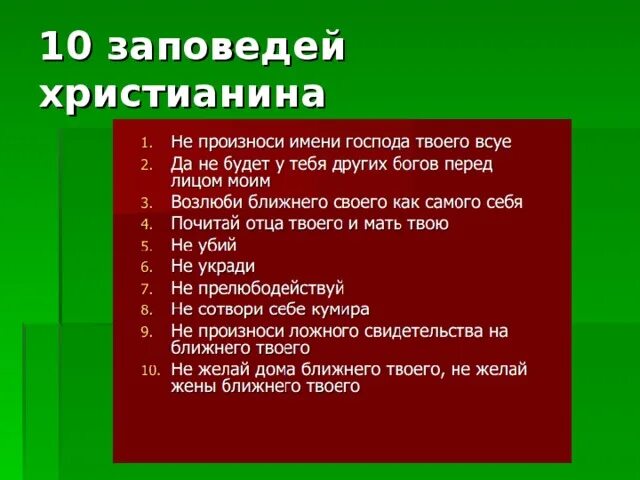 10 заповедей христианина

1. Не произноси имени господа твоего всуе
2. Да не будет у тебя других богов перед лицом моим
3. Возлюби ближнего своего как самого себя
4. Почитай отца твоего и мать твою
5. Не убий
6. Не укради
7. Не прелюбодействуй
8. Не сотвори себе кумира
9. Не произноси ложного свидетельства на ближнего твоего
10. Не желай дома ближнего твоего, не желай жены ближнего твоего